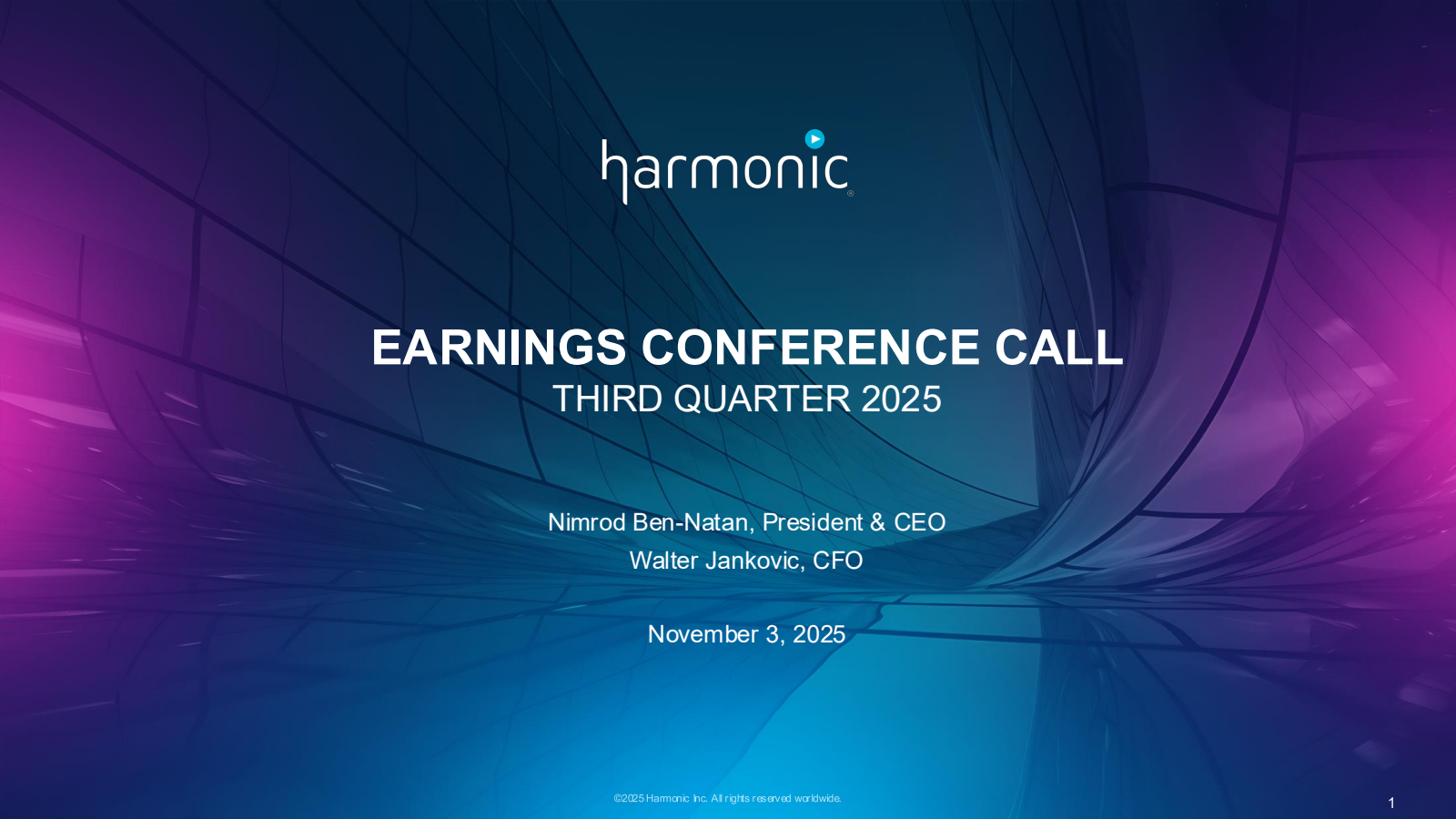 harmonic®

EARNINGS CONFERENCE CALL
THIRD QUARTER 2025

Nimrod Ben-Natan, President & CEO
Walter Jankovic, CFO

November 3, 2025

©2025 Harmonic Inc. All rights reserved worldwide.

1